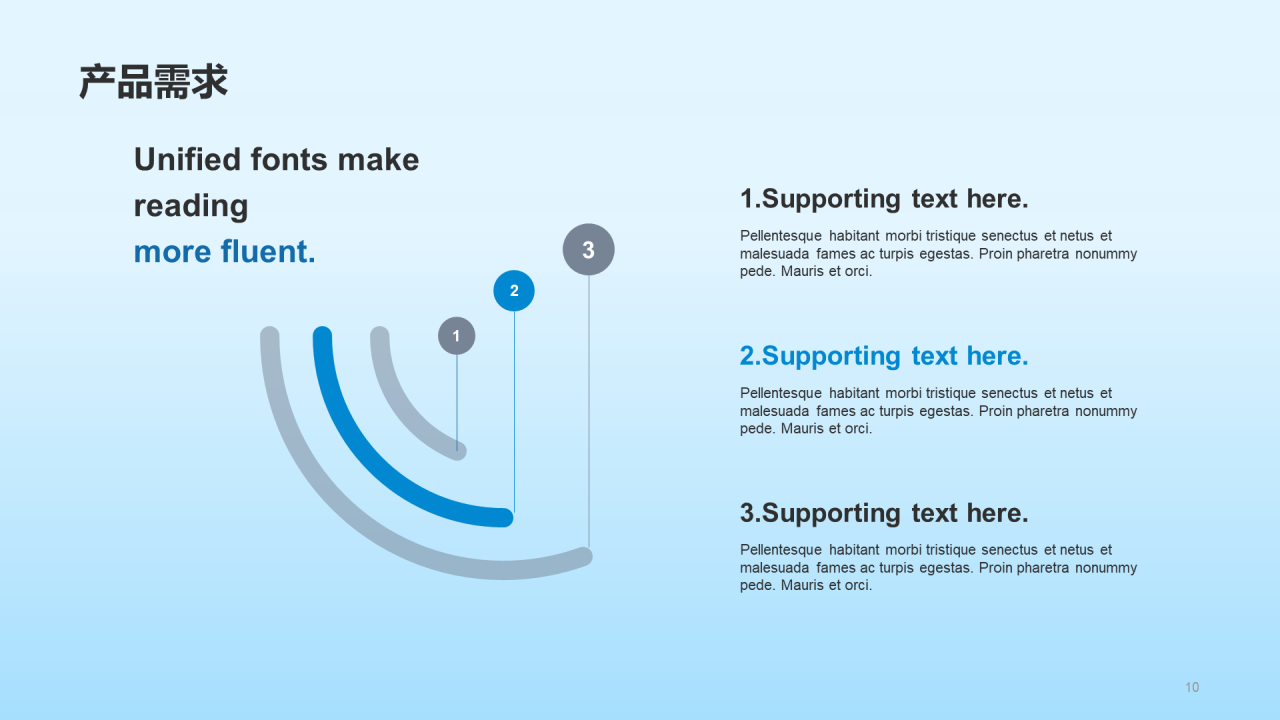 产品需求

Unified fonts make reading
more fluent.

3

2

1

1.Supporting text here.

Pellentesque habitant morbi tristique senectus et netus et malesuada fames ac turpis egestas. Proin pharetra nonummy pede. Mauris et orci.

2.Supporting text here.

Pellentesque habitant morbi tristique senectus et netus et malesuada fames ac turpis egestas. Proin pharetra nonummy pede. Mauris et orci.

3.Supporting text here.

Pellentesque habitant morbi tristique senectus et netus et malesuada fames ac turpis egestas. Proin pharetra nonummy pede. Mauris et orci.

10